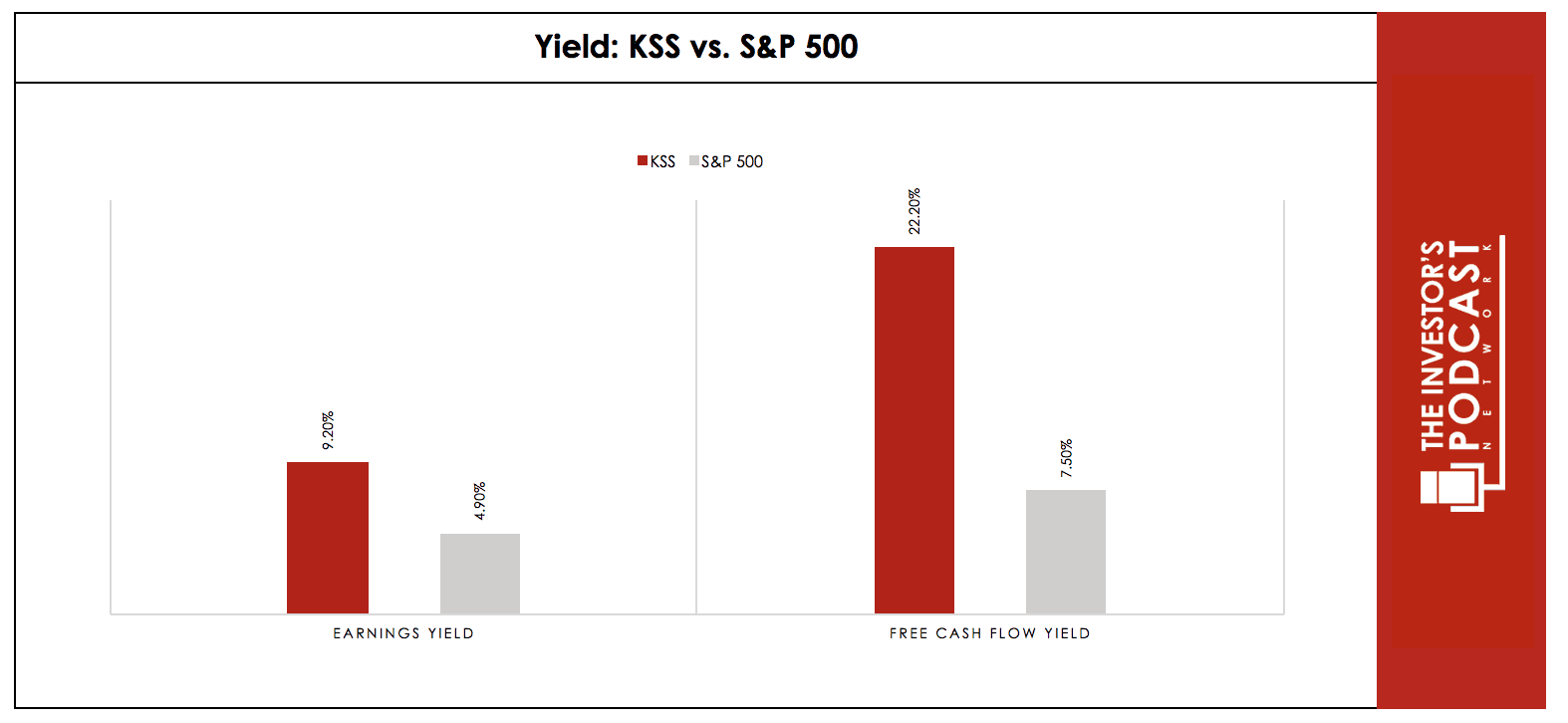 Yield: KSS vs. S&P 500

KSS S&P 500

9.20%

4.90%

22.20%

7.50%

EARNINGS YIELD

FREE CASH FLOW YIELD

THE INVESTOR'S PODCAST NETWORK